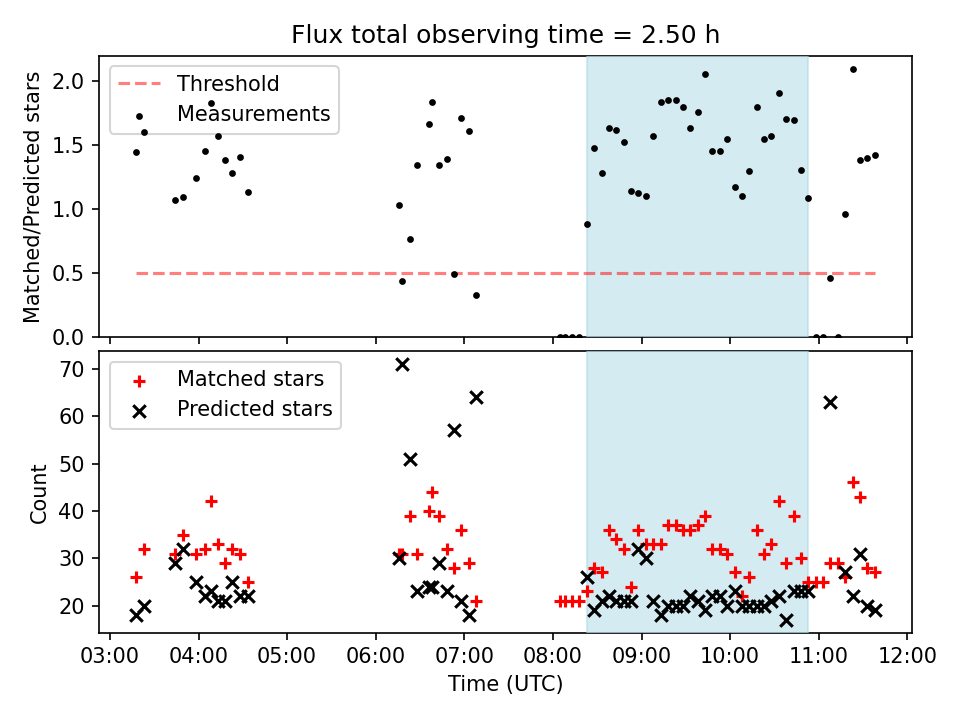 Flux total observing time = 2.50 h

Threshold
Measurements

Matched/Predicted stars

2.0
1.5
1.0
0.5
0.0

Matched stars
Predicted stars

Count

70
60
50
40
30
20

03:00 04:00 05:00 06:00 07:00 08:00 09:00 10:00 11:00 12:00

Time (UTC)